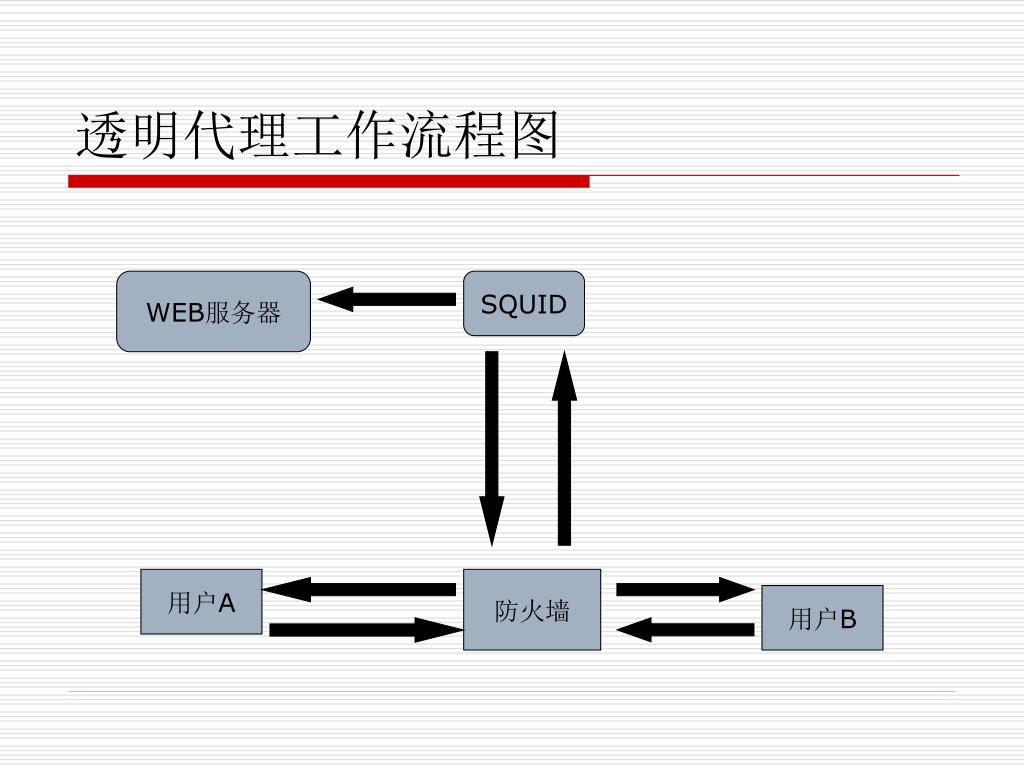 透明代理工作流程图

WEB服务器

SQUID

用户A

防火墙

用户B